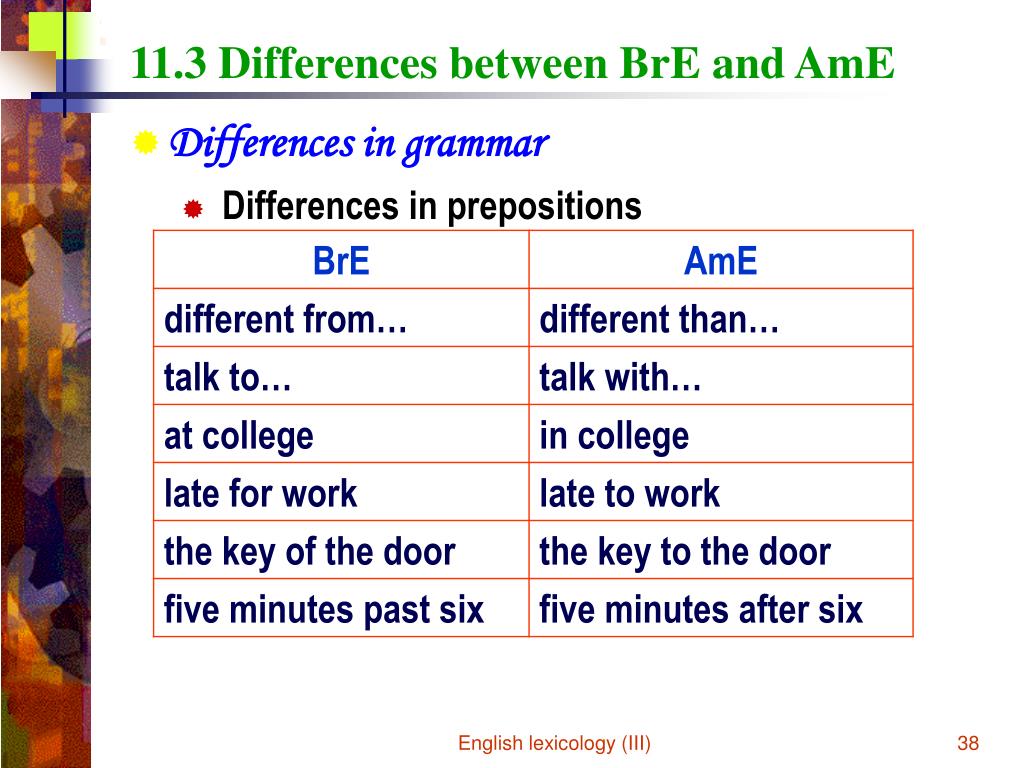 11.3 Differences between BrE and AmE

Differences in grammar

Differences in prepositions

| BrE | AmE |
|---|---|
| different from… | different than… |
| talk to… | talk with… |
| at college | in college |
| late for work | late to work |
| the key of the door | the key to the door |
| five minutes past six | five minutes after six |

English lexicology (III)

38